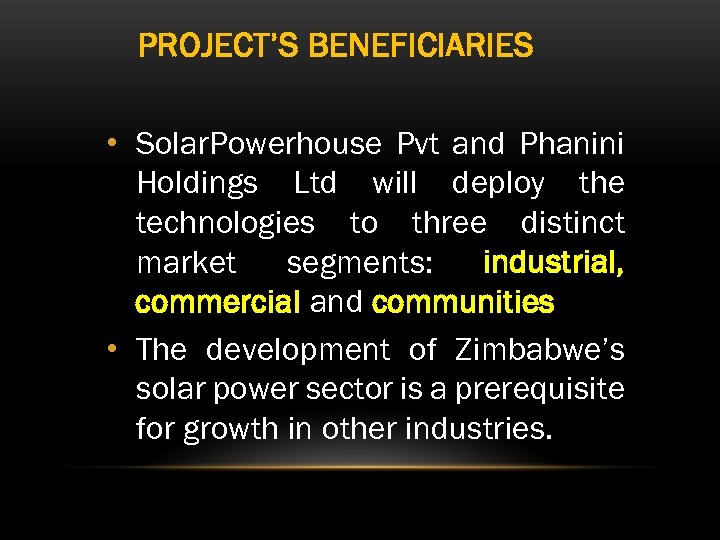 PROJECT'S BENEFICIARIES

• SolarPowerhouse Pvt and Phanini Holdings Ltd will deploy the technologies to three distinct market segments: industrial, commercial and communities

• The development of Zimbabwe's solar power sector is a prerequisite for growth in other industries.